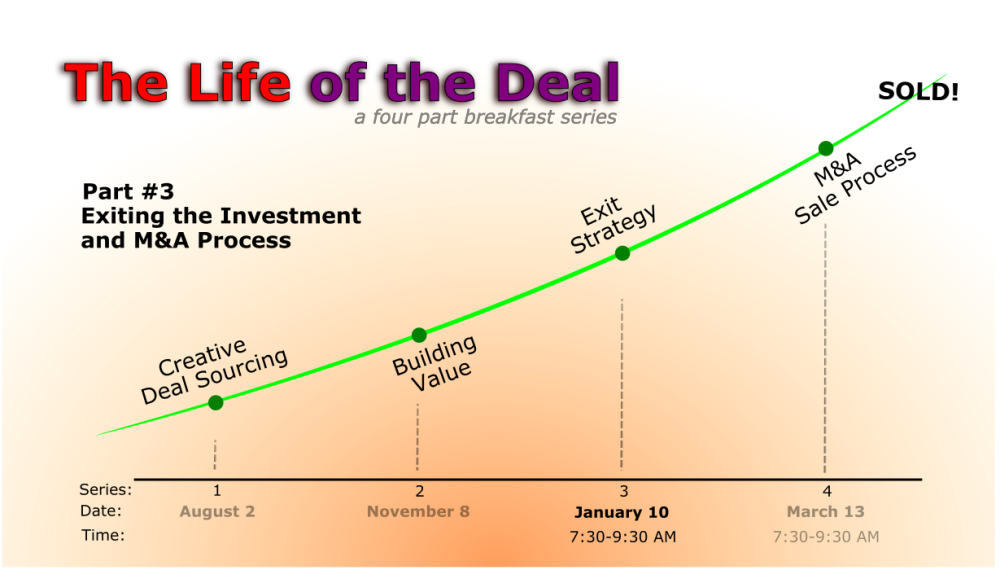 The Life of the Deal

a four part breakfast series

SOLD!

Part #3
Exiting the Investment and M&A Process

Creative Deal Sourcing

Building Value

Exit Strategy

M&A Sale Process

| Series: | 1 | 2 | 3 | 4 |
|---|---|---|---|---|
| Date: | August 2 | November 8 | January 10 | March 13 |
| Time: | | | 7:30-9:30 AM | 7:30-9:30 AM |